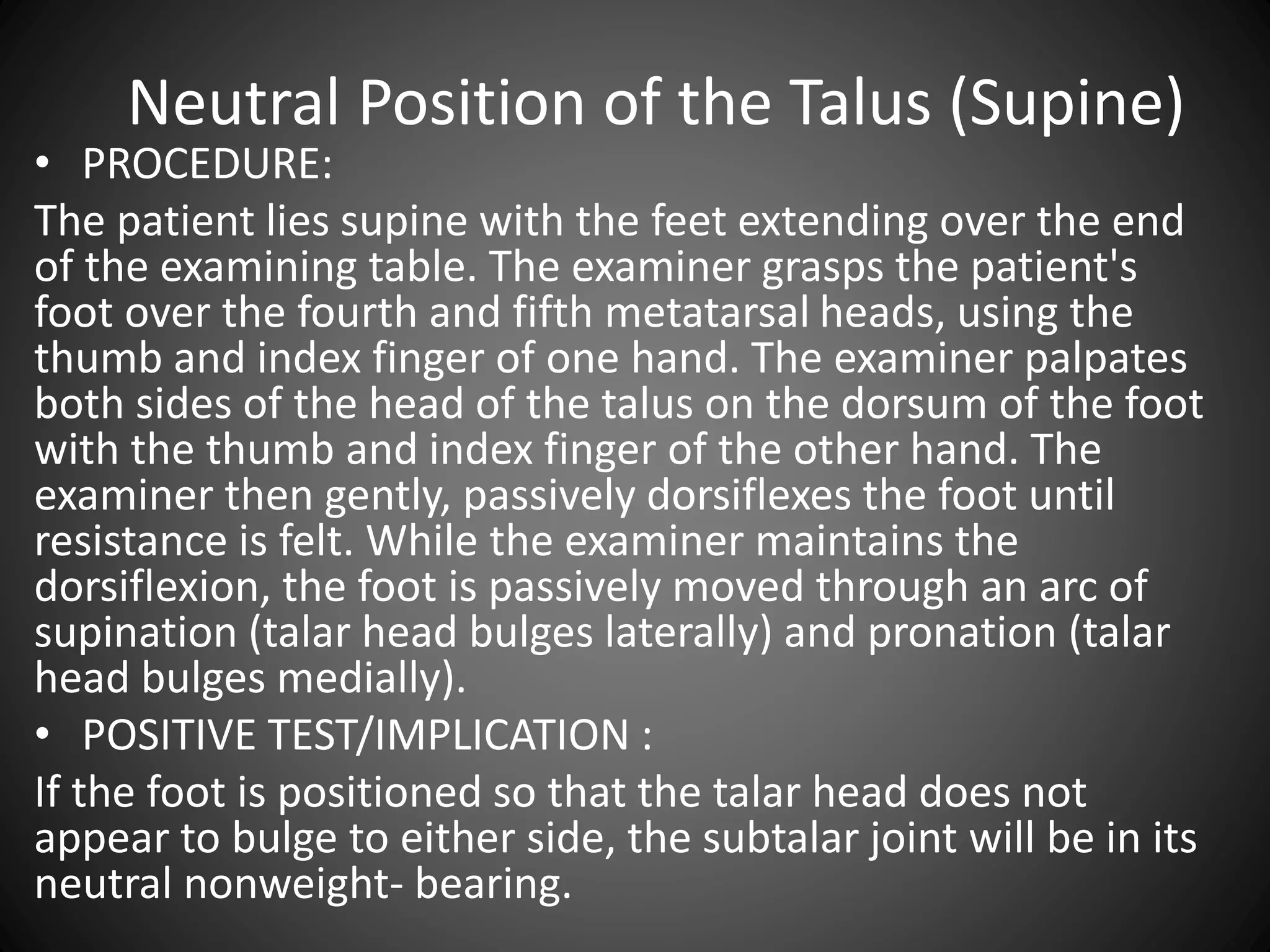 Neutral Position of the Talus (Supine)

• PROCEDURE:

The patient lies supine with the feet extending over the end of the examining table. The examiner grasps the patient's foot over the fourth and fifth metatarsal heads, using the thumb and index finger of one hand. The examiner palpates both sides of the head of the talus on the dorsum of the foot with the thumb and index finger of the other hand. The examiner then gently, passively dorsiflexes the foot until resistance is felt. While the examiner maintains the dorsiflexion, the foot is passively moved through an arc of supination (talar head bulges laterally) and pronation (talar head bulges medially).

• POSITIVE TEST/IMPLICATION :

If the foot is positioned so that the talar head does not appear to bulge to either side, the subtalar joint will be in its neutral nonweight- bearing.